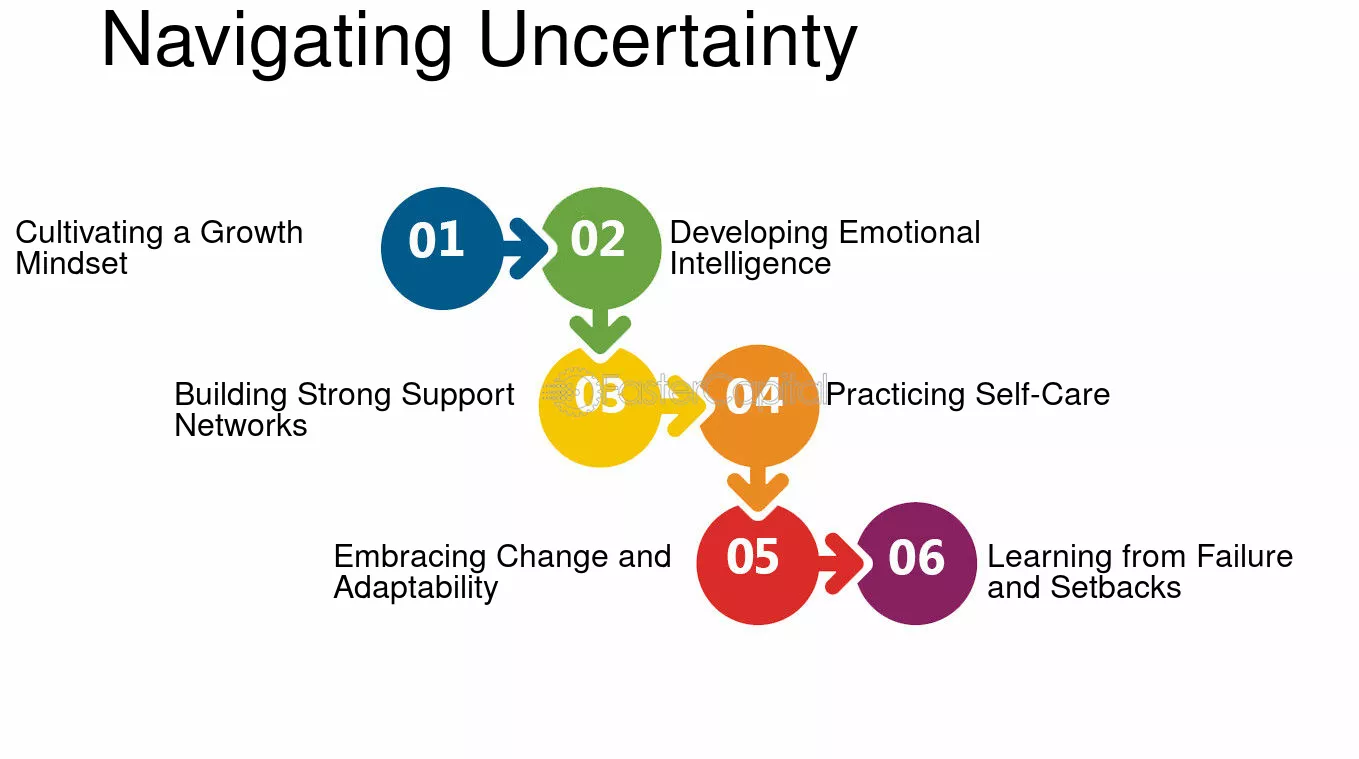 Navigating Uncertainty

Cultivating a Growth Mindset

01

02

Developing Emotional Intelligence

Building Strong Support Networks

03

FasterCapital

04

Practicing Self-Care

Embracing Change and Adaptability

05

06

Learning from Failure and Setbacks